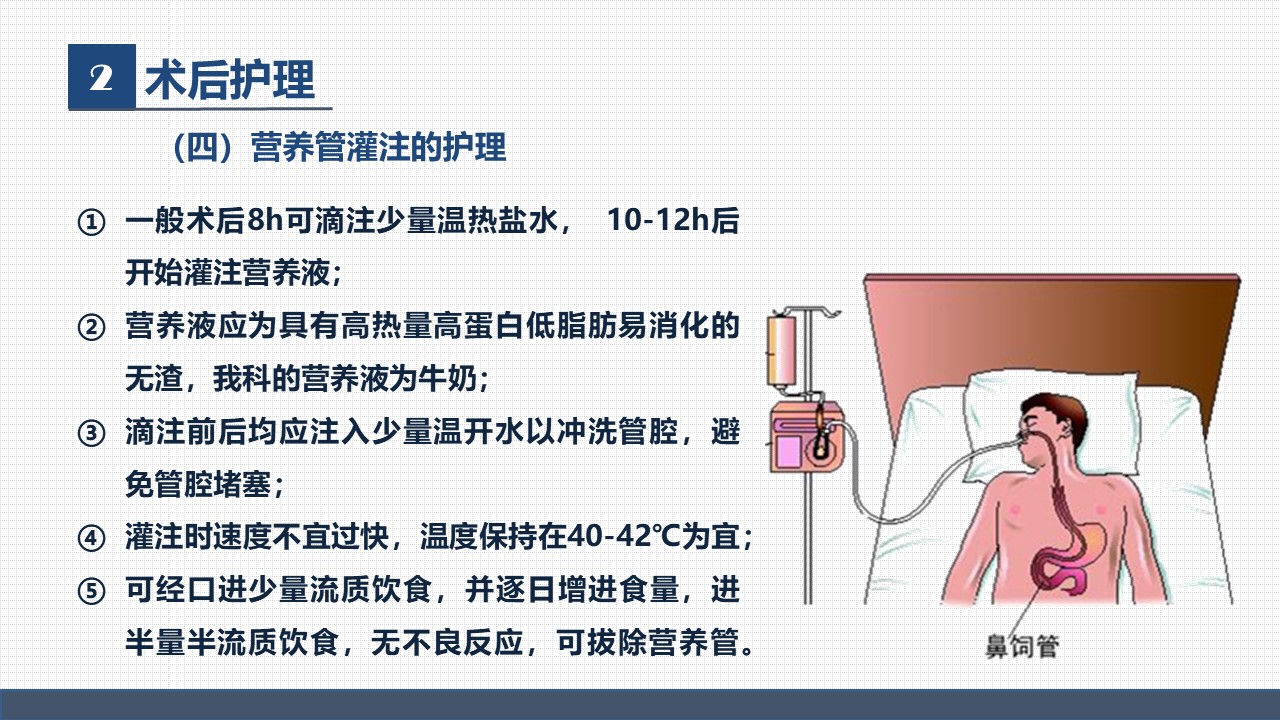 2 术后护理

（四）营养管灌注的护理

① 一般术后8h可滴注少量温热盐水， 10-12h后开始灌注营养液；

② 营养液应为具有高热量高蛋白低脂肪易消化的无渣，我科的营养液为牛奶；

③ 滴注前后均应注入少量温开水以冲洗管腔，避免管腔堵塞；

④ 灌注时速度不宜过快，温度保持在40-42℃为宜；

⑤ 可经口进少量流质饮食，并逐日增进食量，进半量半流质饮食，无不良反应，可拔除营养管。

鼻饲管